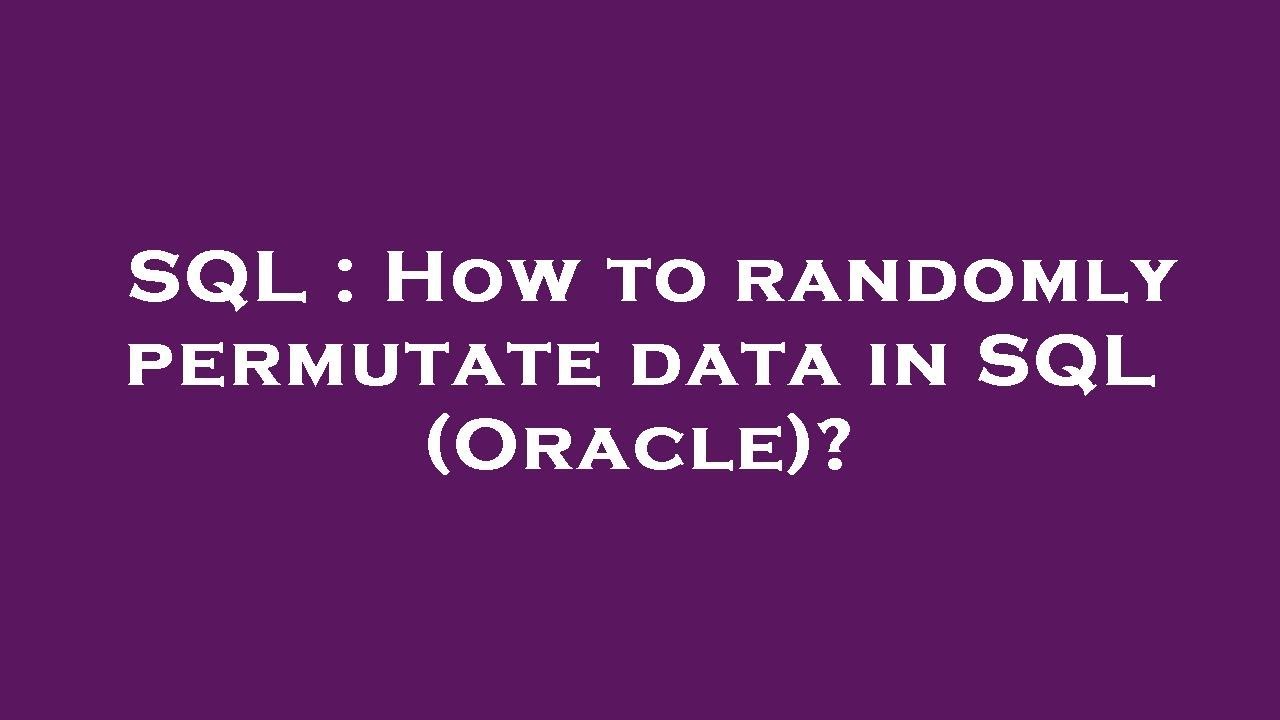 SQL : How to randomly permutate data in SQL (Oracle)?